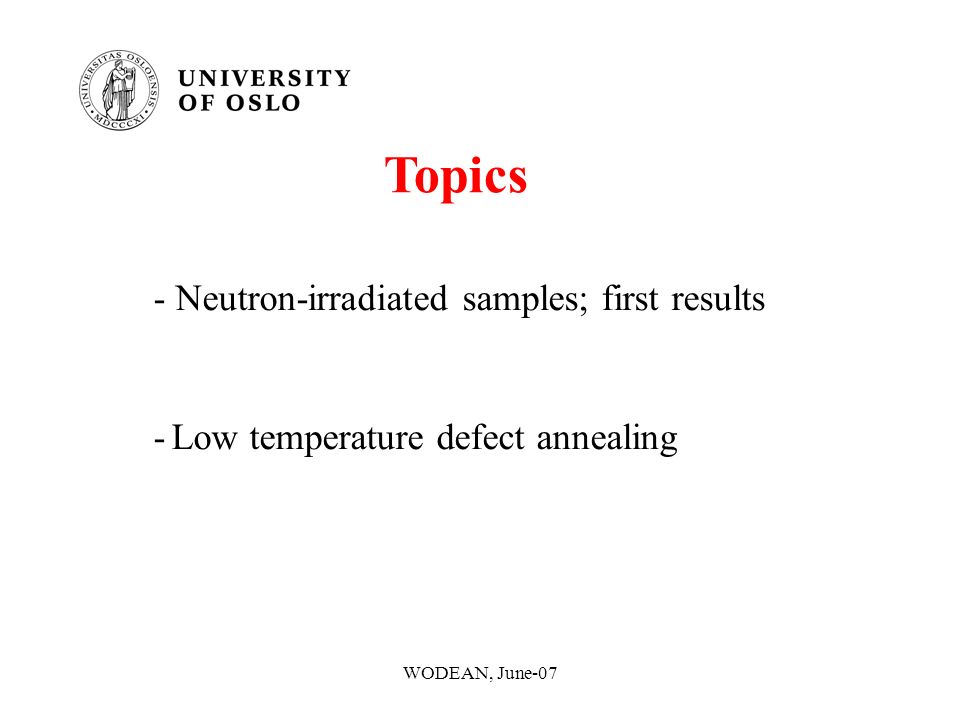 UNIVERSITAS OSLOENSIS MDCCCXI

UNIVERSITY
OF OSLO

Topics

- Neutron-irradiated samples; first results

- Low temperature defect annealing

WODEAN, June-07